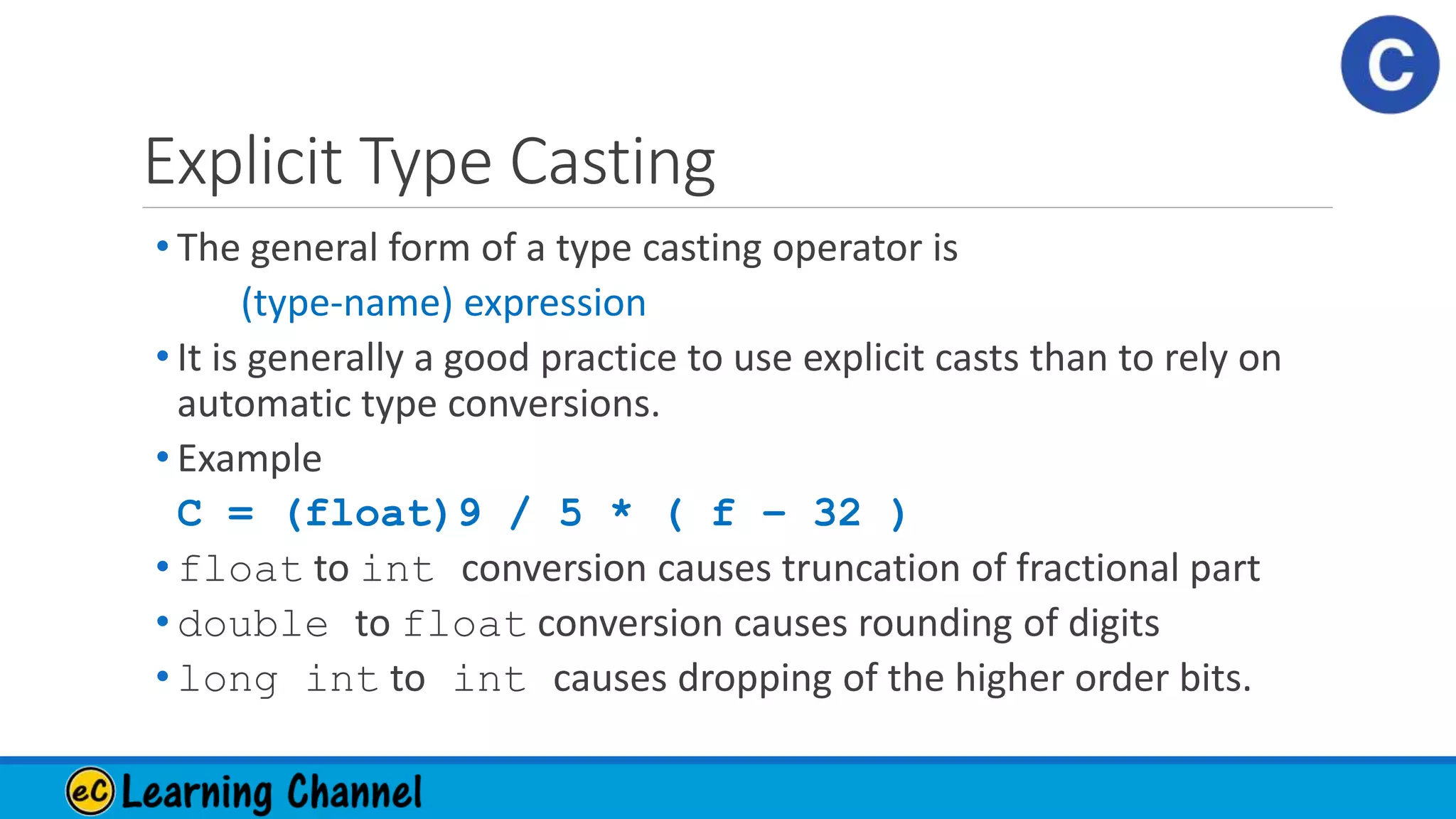 C

Explicit Type Casting

• The general form of a type casting operator is

(type-name) expression

• It is generally a good practice to use explicit casts than to rely on automatic type conversions.

• Example

C = (float)9 / 5 * ( f - 32 )

• float to int conversion causes truncation of fractional part

• double to float conversion causes rounding of digits

• long int to int causes dropping of the higher order bits.

eC Learning Channel